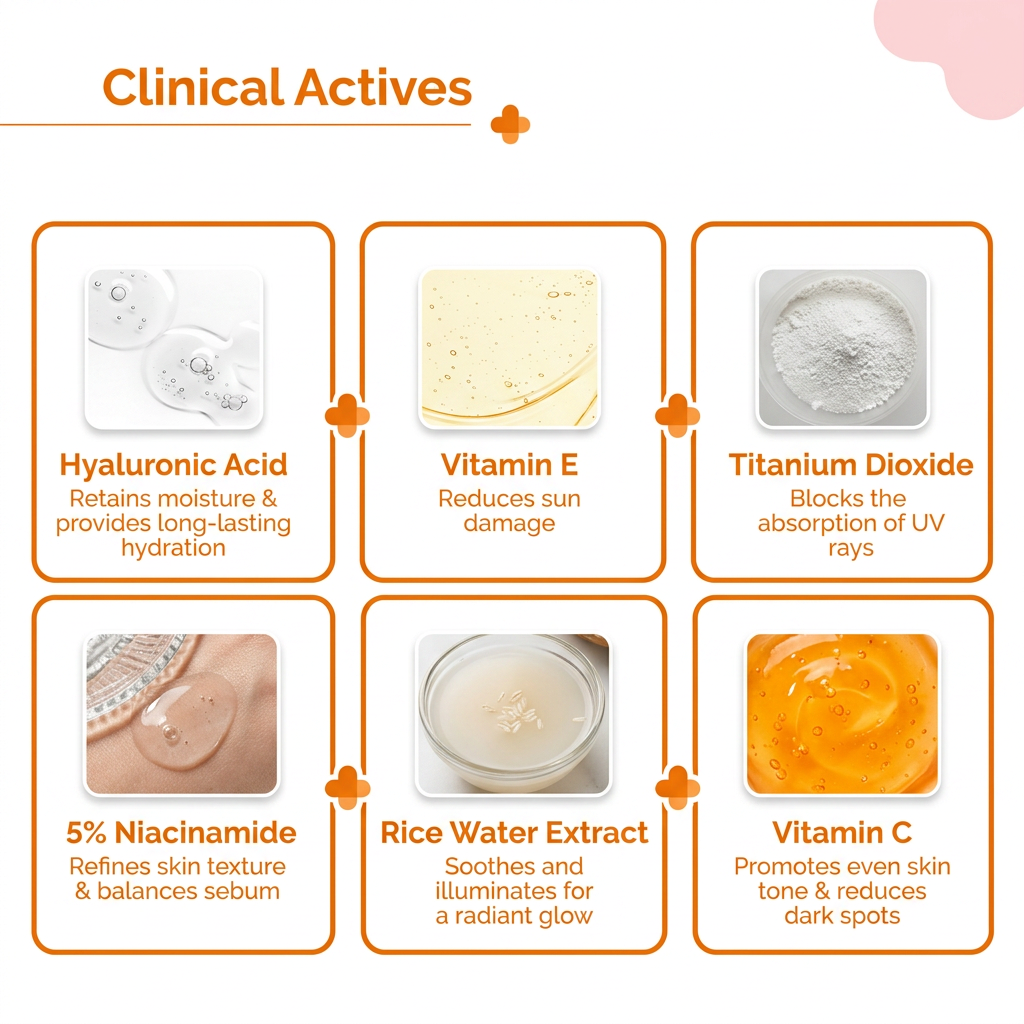 Clinical Actives

Hyaluronic Acid
Retains moisture & provides long-lasting hydration

Vitamin E
Reduces sun damage

Titanium Dioxide
Blocks the absorption of UV rays

5% Niacinamide
Refines skin texture & balances sebum

Rice Water Extract
Soothes and illuminates for a radiant glow

Vitamin C
Promotes even skin tone & reduces dark spots